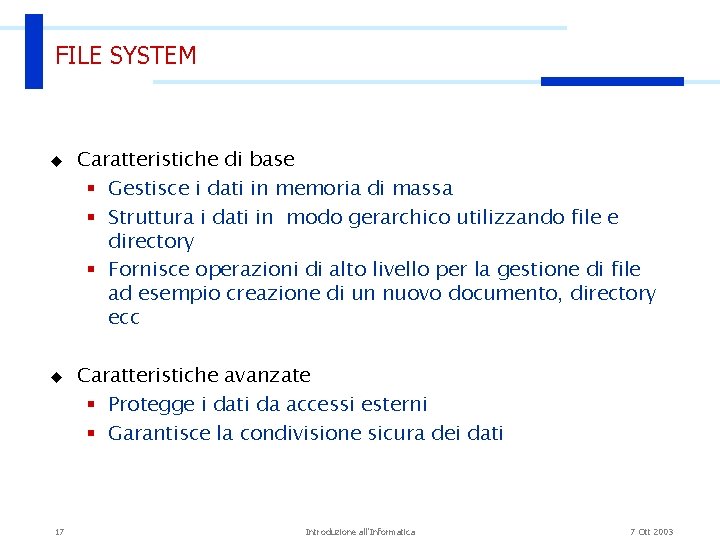 FILE SYSTEM

◆ Caratteristiche di base
▪ Gestisce i dati in memoria di massa
▪ Struttura i dati in modo gerarchico utilizzando file e directory
▪ Fornisce operazioni di alto livello per la gestione di file ad esempio creazione di un nuovo documento, directory ecc

◆ Caratteristiche avanzate
▪ Protegge i dati da accessi esterni
▪ Garantisce la condivisione sicura dei dati

17 Introduzione all'Informatica 7 Ott 2003